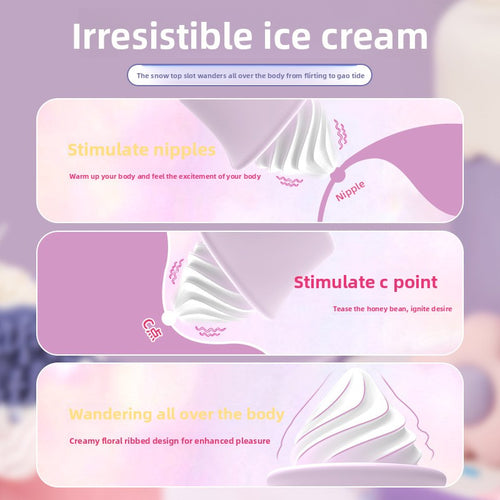 Irresistible ice cream

The snow top slot wanders all over the body from flirting to gao tide

Stimulate nipples

Warm up your body and feel the excitement of your body

Nipple

Stimulate c point

Tease the honey bean, ignite desire

C点

Wandering all over the body

Creamy floral ribbed design for enhanced pleasure